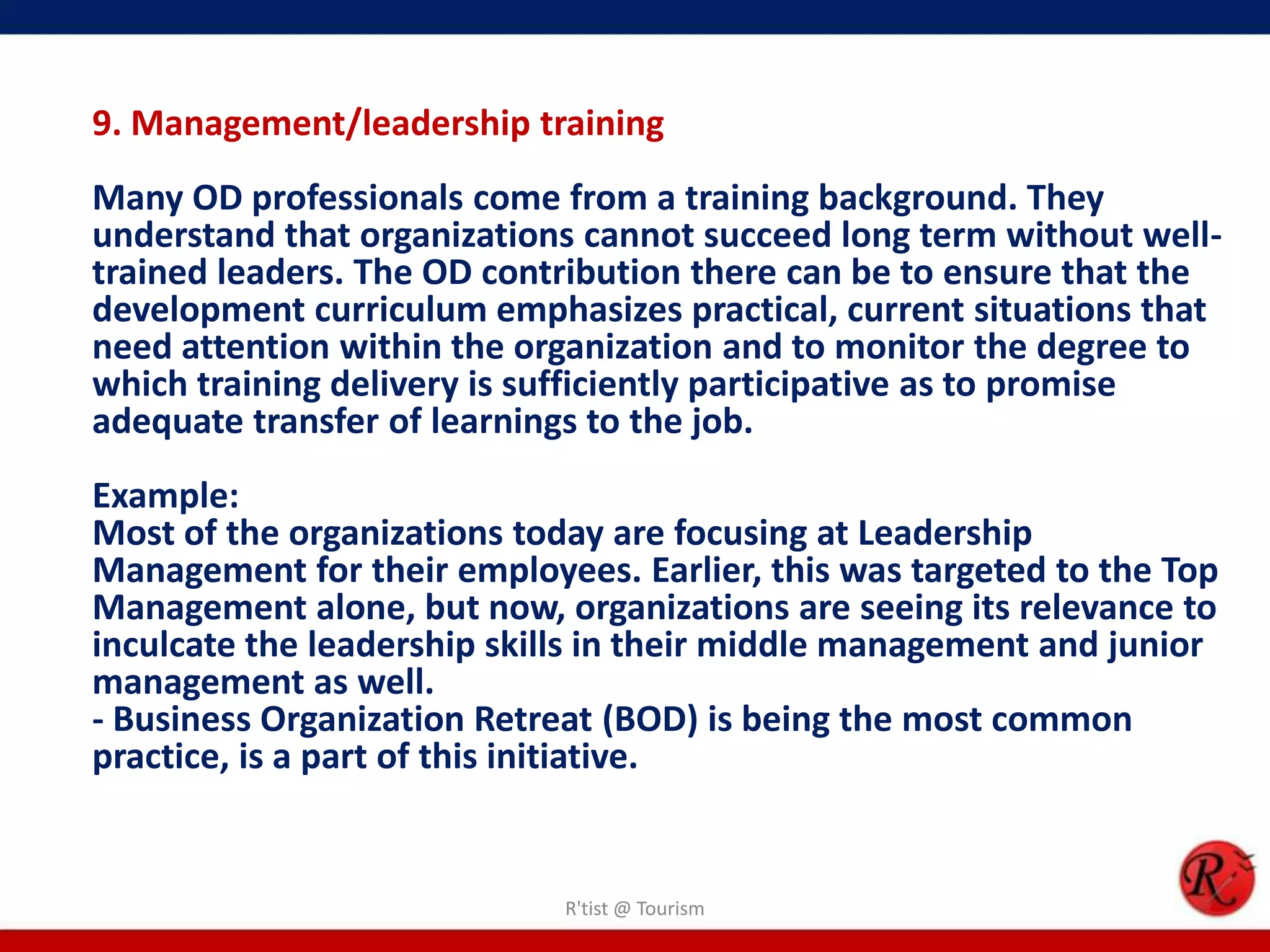 9. Management/leadership training

Many OD professionals come from a training background. They understand that organizations cannot succeed long term without well-trained leaders. The OD contribution there can be to ensure that the development curriculum emphasizes practical, current situations that need attention within the organization and to monitor the degree to which training delivery is sufficiently participative as to promise adequate transfer of learnings to the job.

Example:
Most of the organizations today are focusing at Leadership Management for their employees. Earlier, this was targeted to the Top Management alone, but now, organizations are seeing its relevance to inculcate the leadership skills in their middle management and junior management as well.
- Business Organization Retreat (BOD) is being the most common practice, is a part of this initiative.

R'tist @ Tourism

R